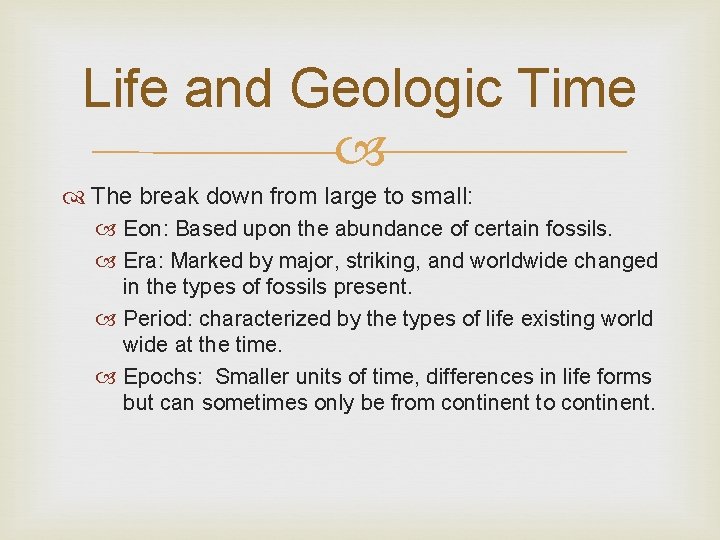 Life and Geologic Time

The break down from large to small:

Eon: Based upon the abundance of certain fossils.

Era: Marked by major, striking, and worldwide changed in the types of fossils present.

Period: characterized by the types of life existing world wide at the time.

Epochs: Smaller units of time, differences in life forms but can sometimes only be from continent to continent.